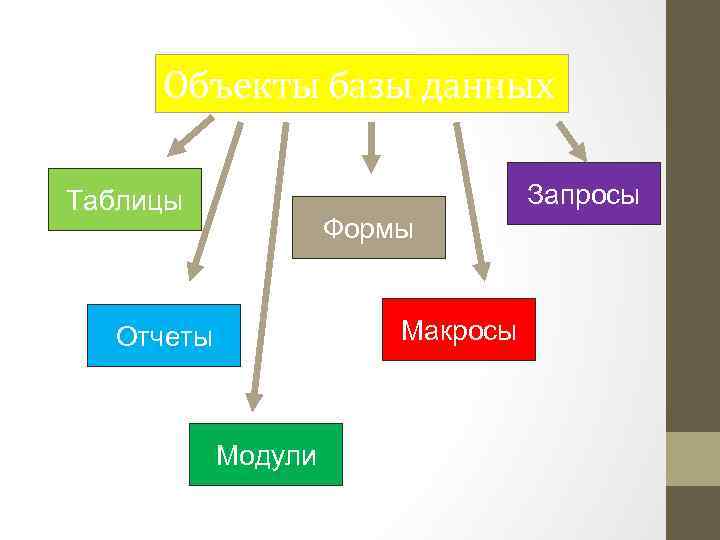 Объекты базы данных

Таблицы

Формы

Запросы

Отчеты

Макросы

Модули